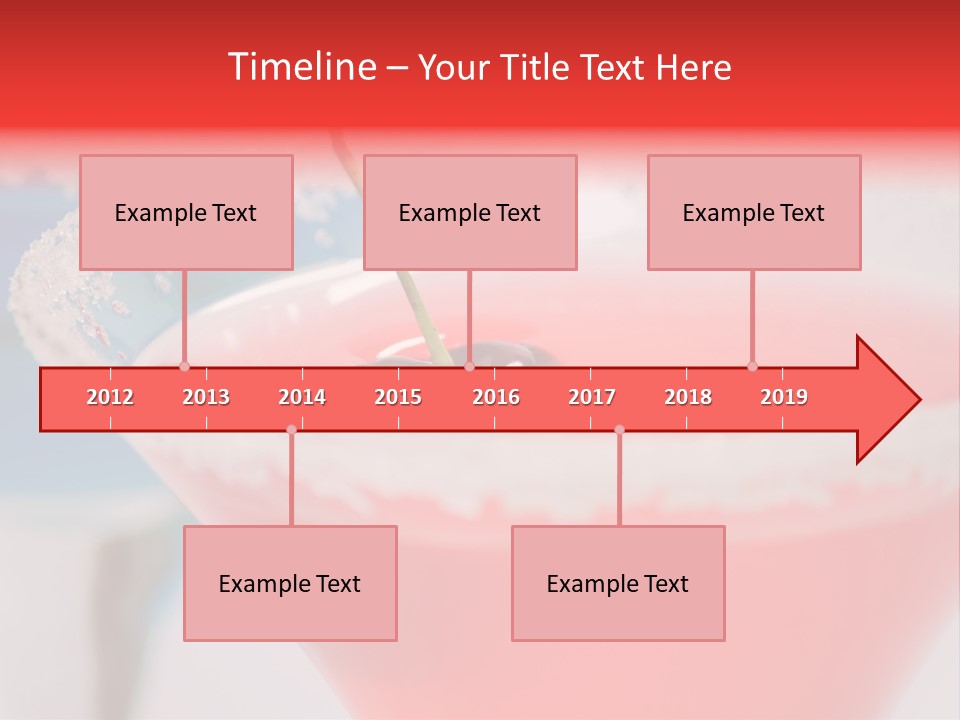 Timeline – Your Title Text Here

Example Text

Example Text

Example Text

2012 2013 2014 2015 2016 2017 2018 2019

Example Text

Example Text